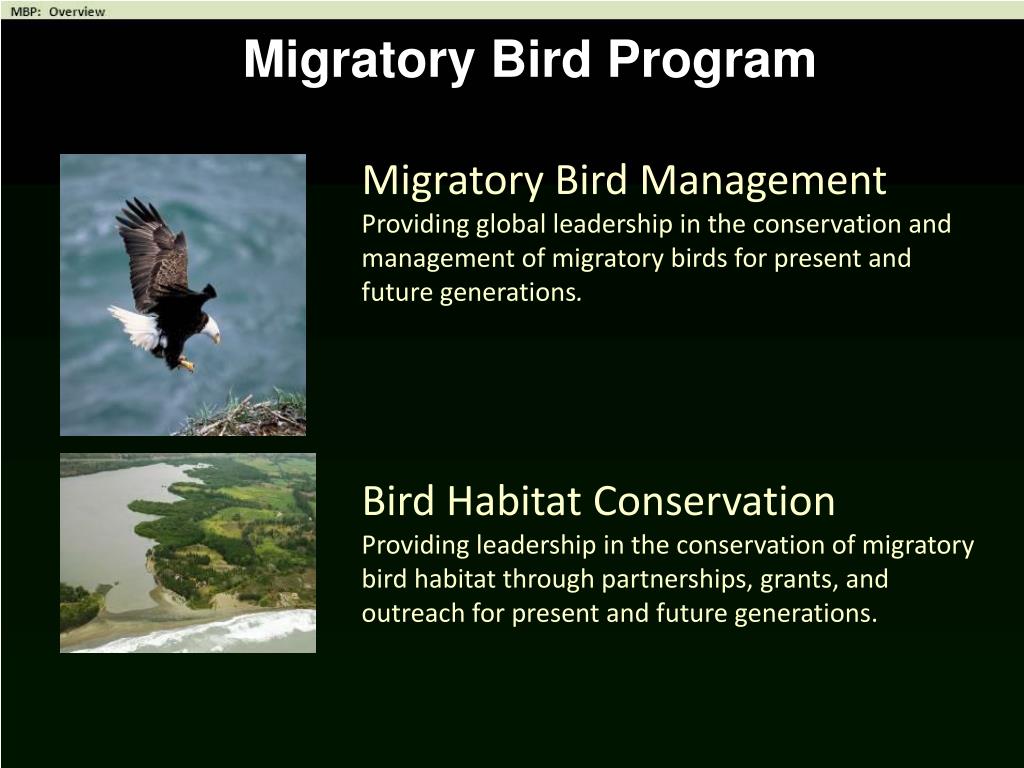 MBP: Overview

Migratory Bird Program

Migratory Bird Management
Providing global leadership in the conservation and management of migratory birds for present and future generations.

Bird Habitat Conservation
Providing leadership in the conservation of migratory bird habitat through partnerships, grants, and outreach for present and future generations.